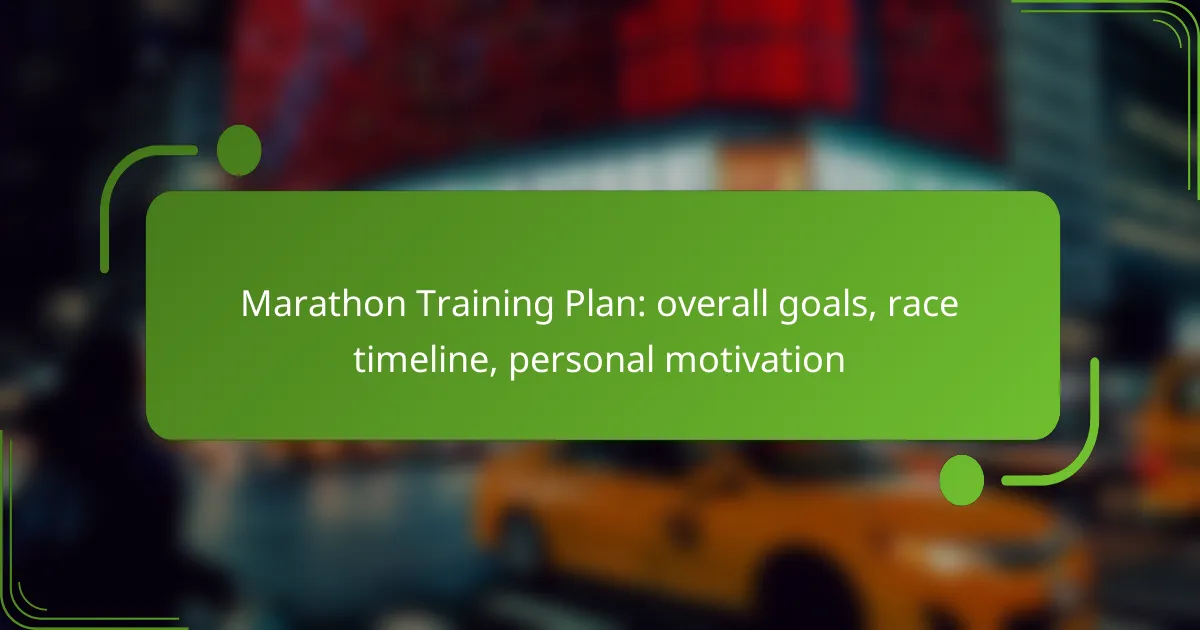 Marathon Training Plan: overall goals, race timeline, personal motivation